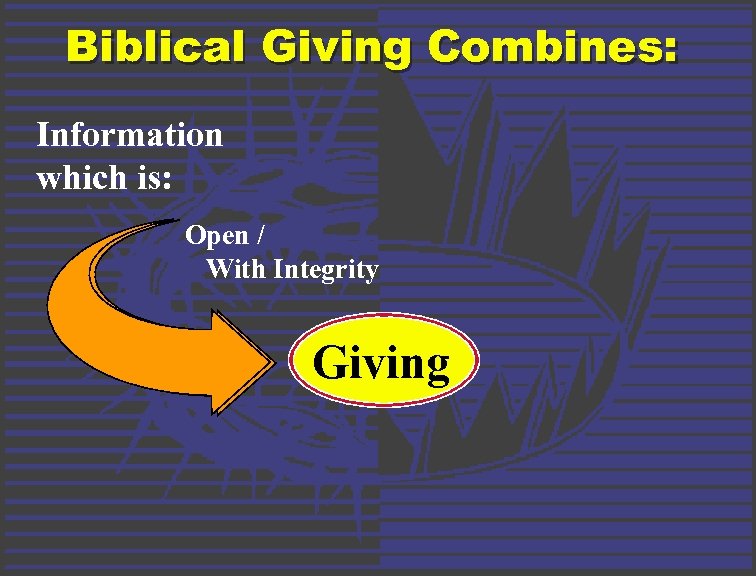 Biblical Giving Combines:

Information which is:

Open /
With Integrity

Giving